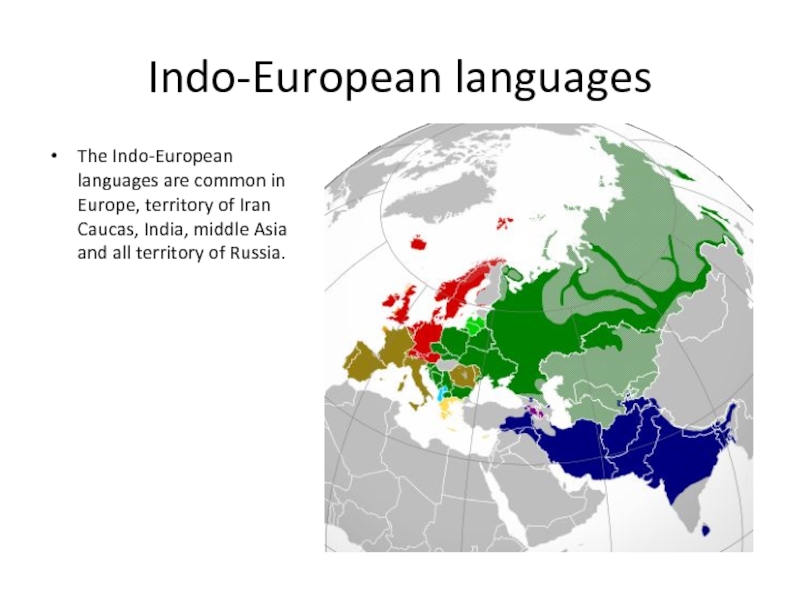 Indo-European languages

• The Indo-European languages are common in Europe, territory of Iran Caucas, India, middle Asia and all territory of Russia.